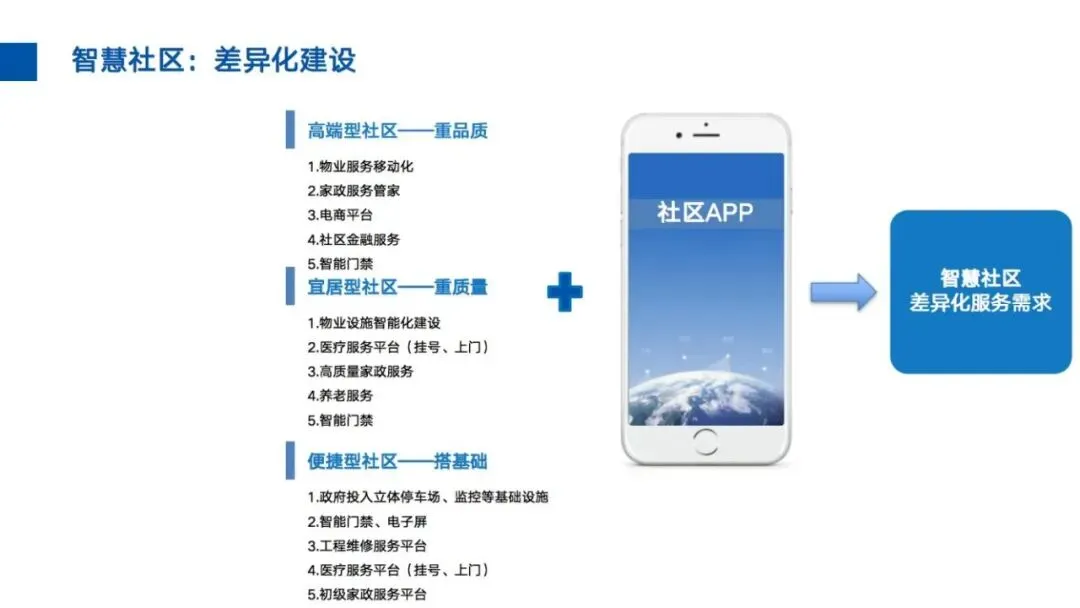 智慧社区：差异化建设

高端型社区——重品质

1.物业服务移动化
2.家政服务管家
3.电商平台
4.社区金融服务
5.智能门禁

宜居型社区——重质量

1.物业设施智能化建设
2.医疗服务平台（挂号、上门）
3.高质量家政服务
4.养老服务
5.智能门禁

便捷型社区——搭基础

1.政府投入立体停车场、监控等基础设施
2.智能门禁、电子屏
3.工程维修服务平台
4.医疗服务平台（挂号、上门）
5.初级家政服务平台

社区APP

智慧社区
差异化服务需求